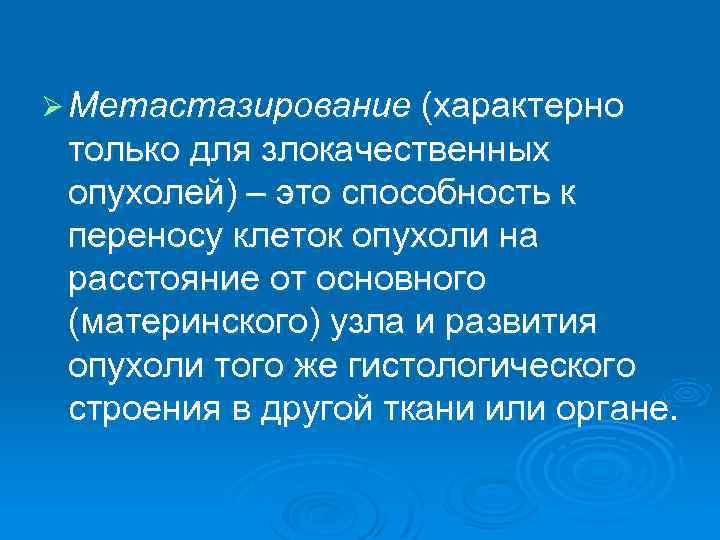 ➢ Метастазирование (характерно только для злокачественных опухолей) – это способность к переносу клеток опухоли на расстояние от основного (материнского) узла и развития опухоли того же гистологического строения в другой ткани или органе.